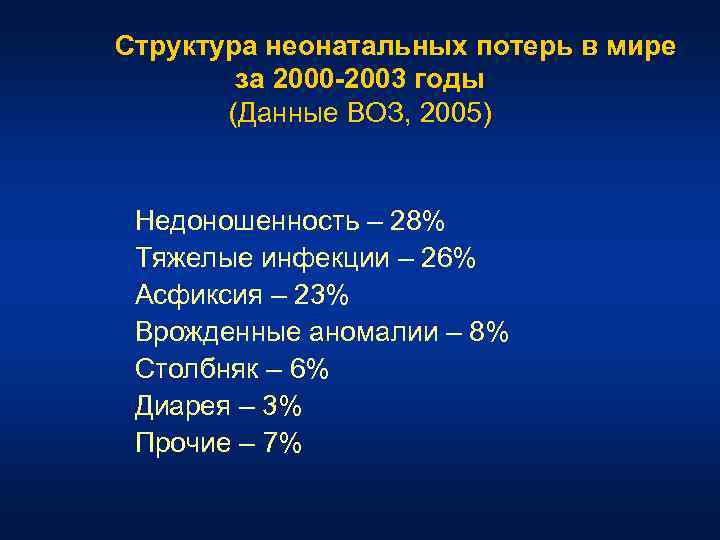 Структура неонатальных потерь в мире за 2000-2003 годы
(Данные ВОЗ, 2005)

Недоношенность – 28%
Тяжелые инфекции – 26%
Асфиксия – 23%
Врожденные аномалии – 8%
Столбняк – 6%
Диарея – 3%
Прочие – 7%